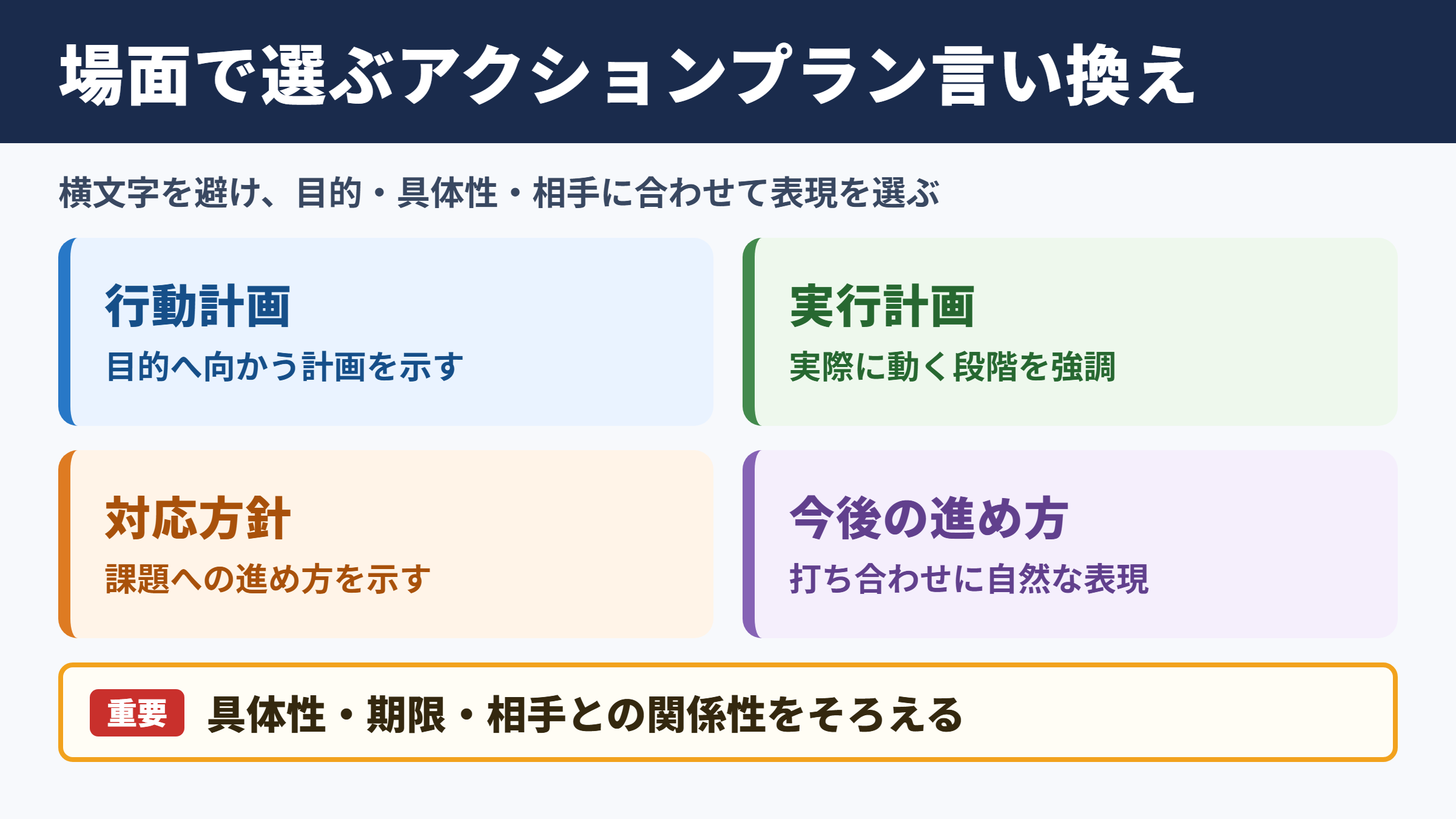 場面で選ぶアクションプラン言い換え

横文字を避け、目的・具体性・相手に合わせて表現を選ぶ

行動計画
目的へ向かう計画を示す

実行計画
実際に動く段階を強調

対応方針
課題への進め方を示す

今後の進め方
打ち合わせに自然な表現

重要 具体性・期限・相手との関係性をそろえる